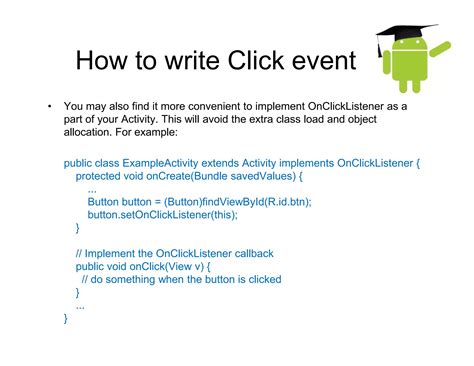 How to write Click event

• You may also find it more convenient to implement OnClickListener as a part of your Activity. This will avoid the extra class load and object allocation. For example:

public class ExampleActivity extends Activity implements OnClickListener {
    protected void onCreate(Bundle savedValues) {
        ...
        Button button = (Button)findViewById(R.id.btn);
        button.setOnClickListener(this);
    }

    // Implement the OnClickListener callback
    public void onClick(View v) {
      // do something when the button is clicked
    }
    ...
}